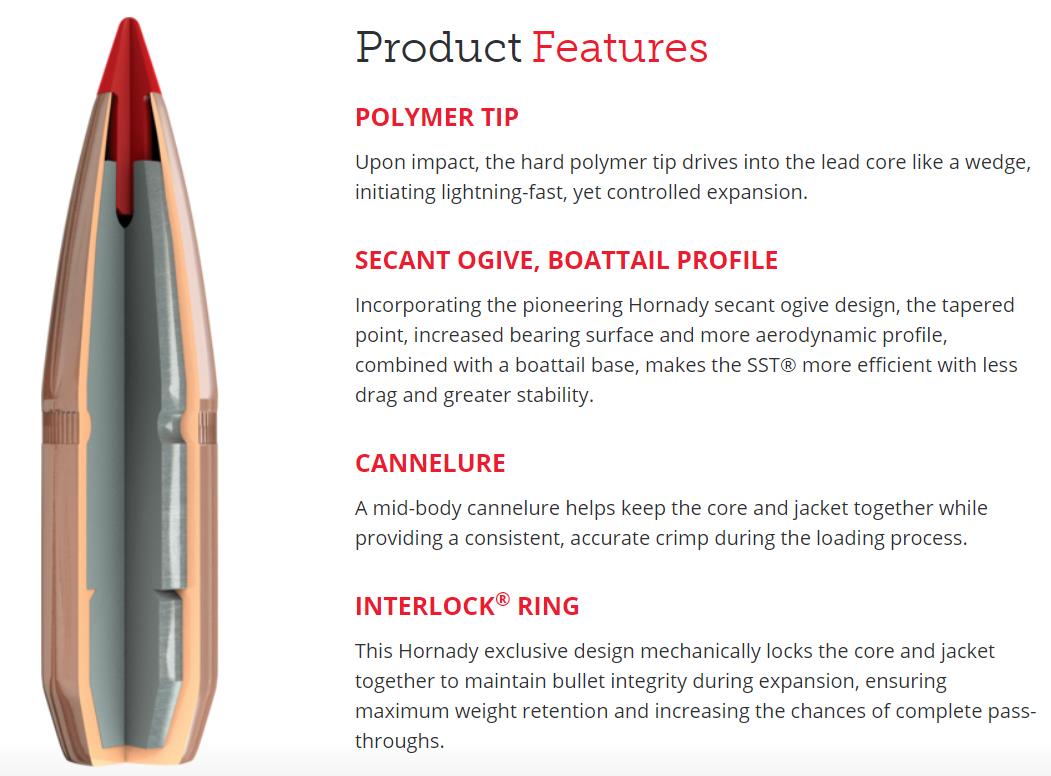 Product Features

POLYMER TIP

Upon impact, the hard polymer tip drives into the lead core like a wedge, initiating lightning-fast, yet controlled expansion.

SECANT OGIVE, BOATTAIL PROFILE

Incorporating the pioneering Hornady secant ogive design, the tapered point, increased bearing surface and more aerodynamic profile, combined with a boattail base, makes the SST® more efficient with less drag and greater stability.

CANNELURE

A mid-body cannelure helps keep the core and jacket together while providing a consistent, accurate crimp during the loading process.

INTERLOCK® RING

This Hornady exclusive design mechanically locks the core and jacket together to maintain bullet integrity during expansion, ensuring maximum weight retention and increasing the chances of complete pass-throughs.